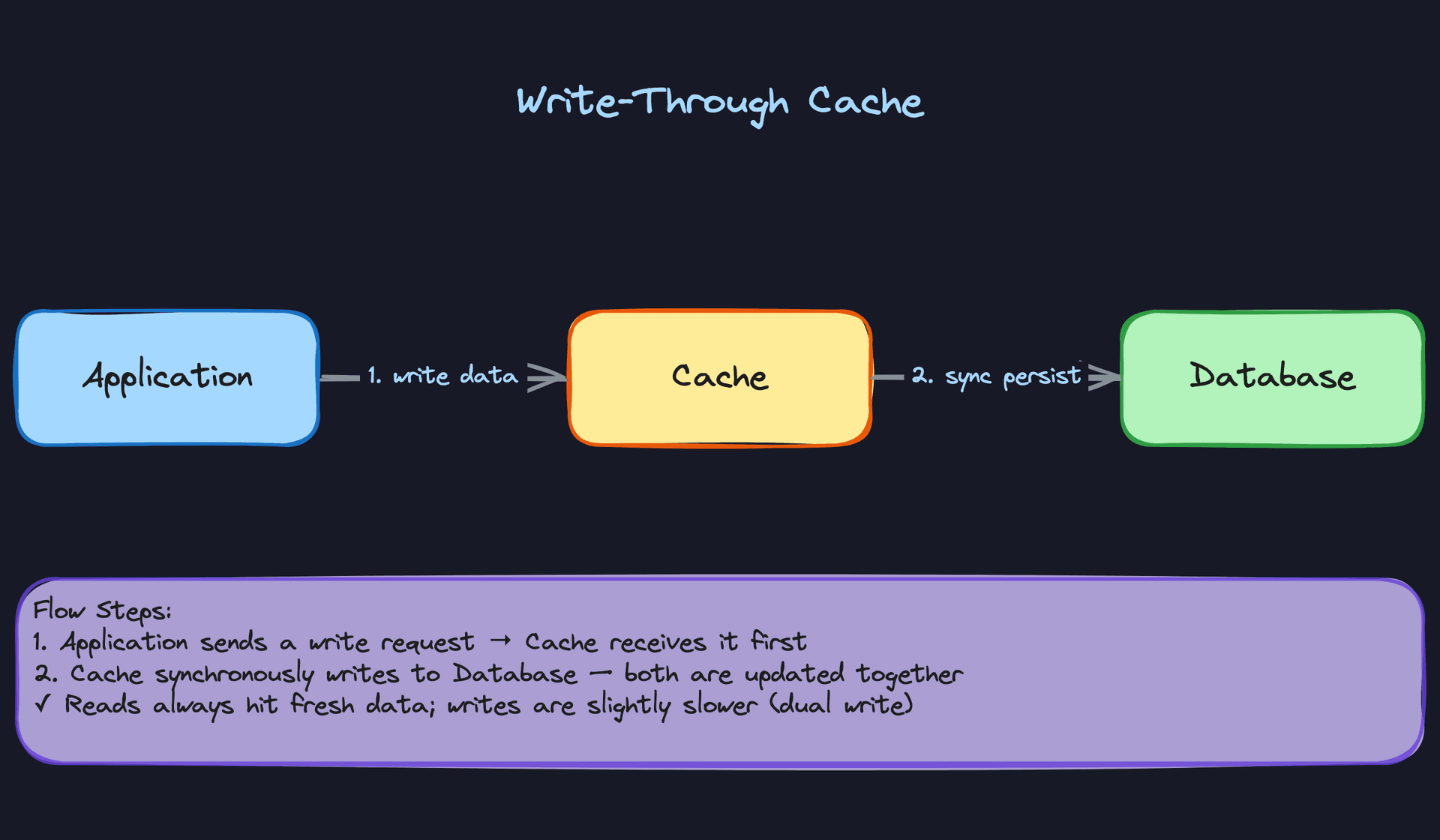 Write-Through Cache

Application

1. write data

Cache

2. sync persist

Database

Flow Steps:
1. Application sends a write request → Cache receives it first
2. Cache synchronously writes to Database — both are updated together
✓ Reads always hit fresh data; writes are slightly slower (dual write)